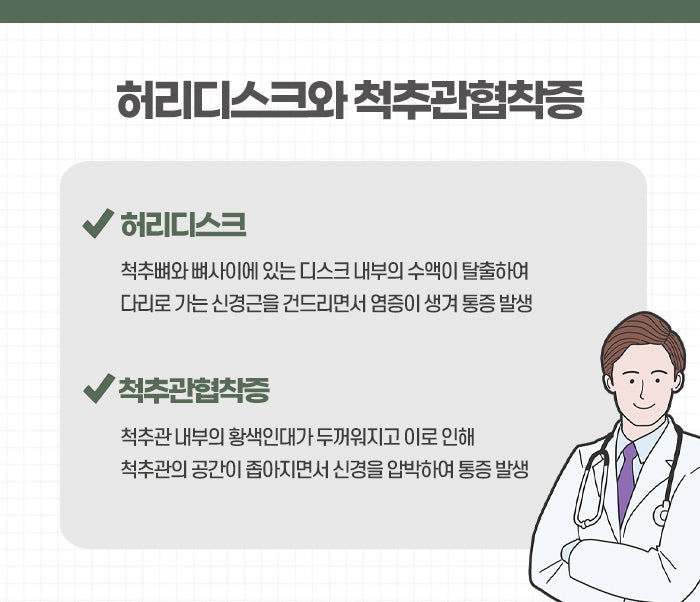 허리디스크와 척추관협착증

✔ 허리디스크

척추뼈와 뼈사이에 있는 디스크 내부의 수액이 탈출하여 다리로 가는 신경근을 건드리면서 염증이 생겨 통증 발생

✔ 척추관협착증

척추관 내부의 황색인대가 두꺼워지고 이로 인해 척추관의 공간이 좁아지면서 신경을 압박하여 통증 발생